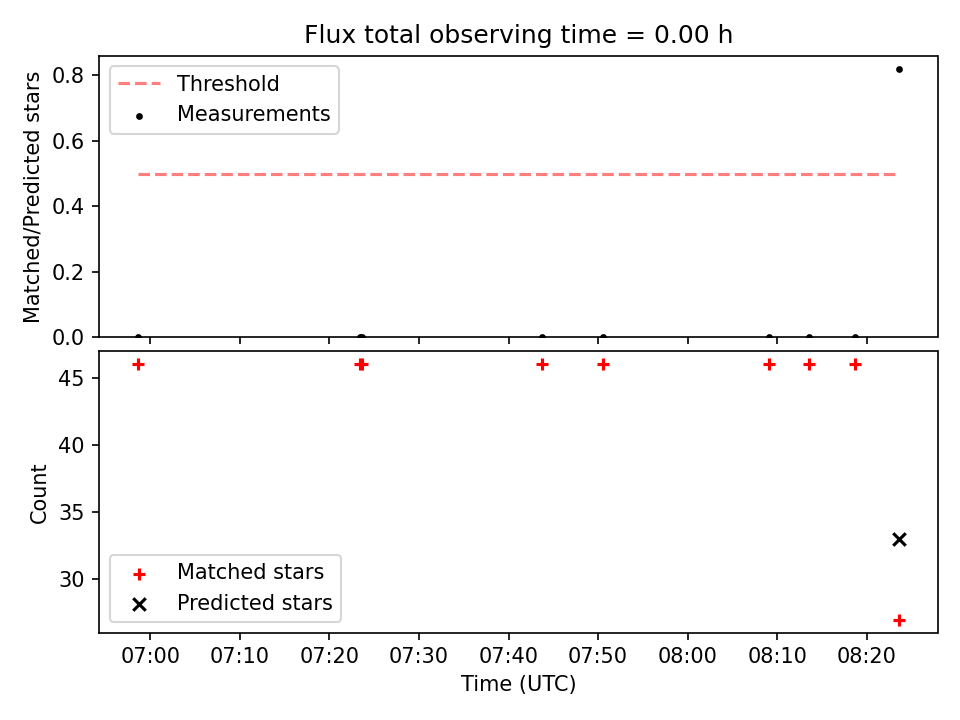 Flux total observing time = 0.00 h

Threshold
Measurements

Matched/Predicted stars

0.8
0.6
0.4
0.2
0.0

Count

45
40
35
30

Matched stars
Predicted stars

07:00 07:10 07:20 07:30 07:40 07:50 08:00 08:10 08:20

Time (UTC)